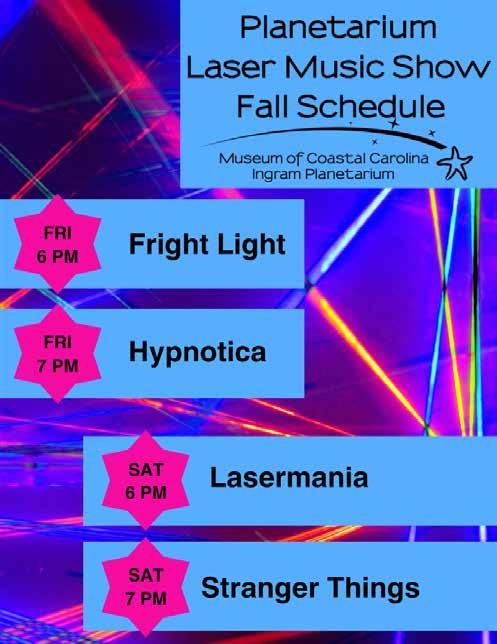 Planetarium
Laser Music Show
Fall Schedule

Museum of Coastal Carolina
Ingram Planetarium

FRI
6 PM
Fright Light

FRI
7 PM
Hypnotica

SAT
6 PM
Lasermania

SAT
7 PM
Stranger Things